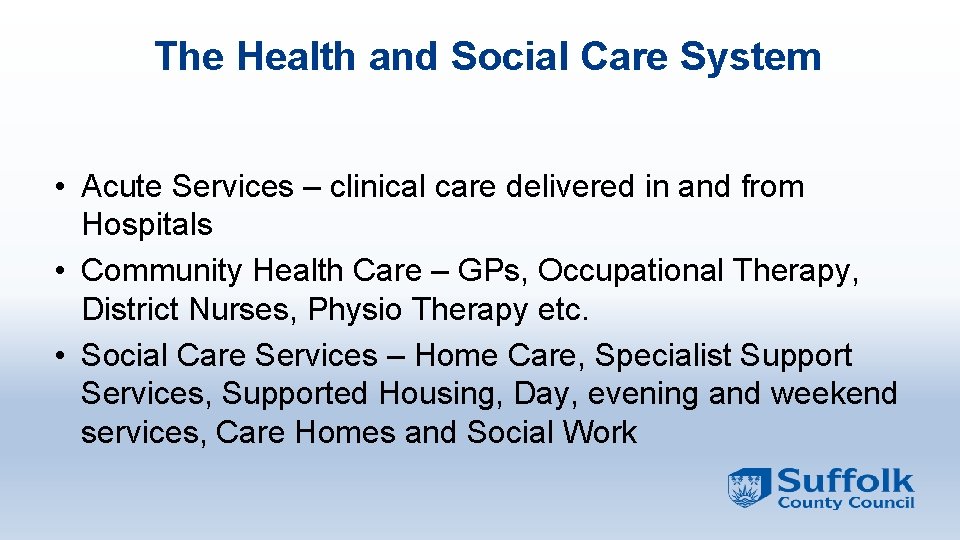 The Health and Social Care System

• Acute Services – clinical care delivered in and from Hospitals
• Community Health Care – GPs, Occupational Therapy, District Nurses, Physio Therapy etc.
• Social Care Services – Home Care, Specialist Support Services, Supported Housing, Day, evening and weekend services, Care Homes and Social Work

Suffolk County Council